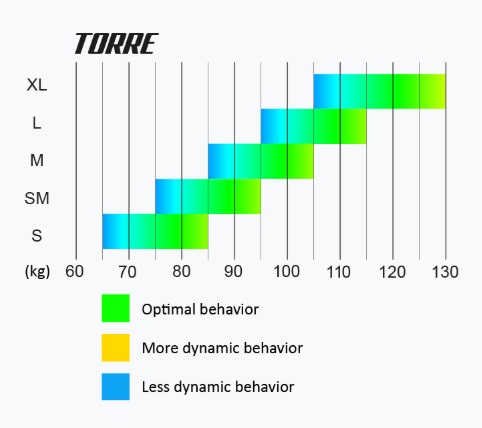 TORRE

XL
L
M
SM
S

(kg) 60 70 80 90 100 110 120 130

Optimal behavior
More dynamic behavior
Less dynamic behavior